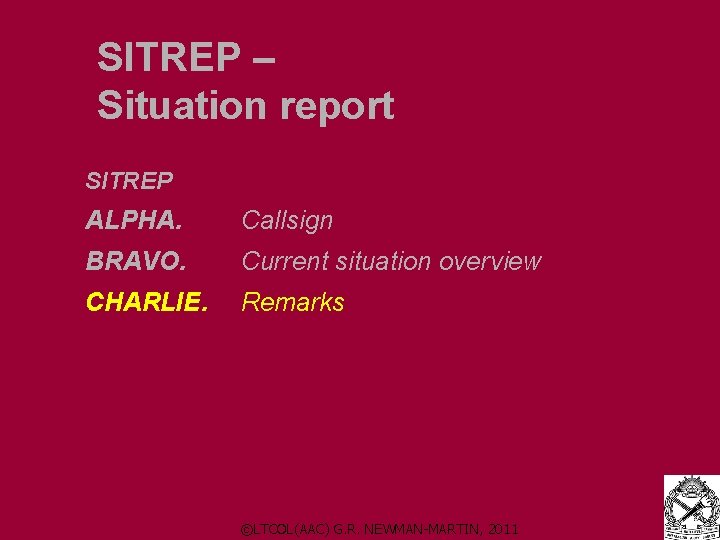 SITREP –
Situation report

SITREP

ALPHA. Callsign

BRAVO. Current situation overview

CHARLIE. Remarks

©LTCOL(AAC) G.R. NEWMAN-MARTIN, 2011